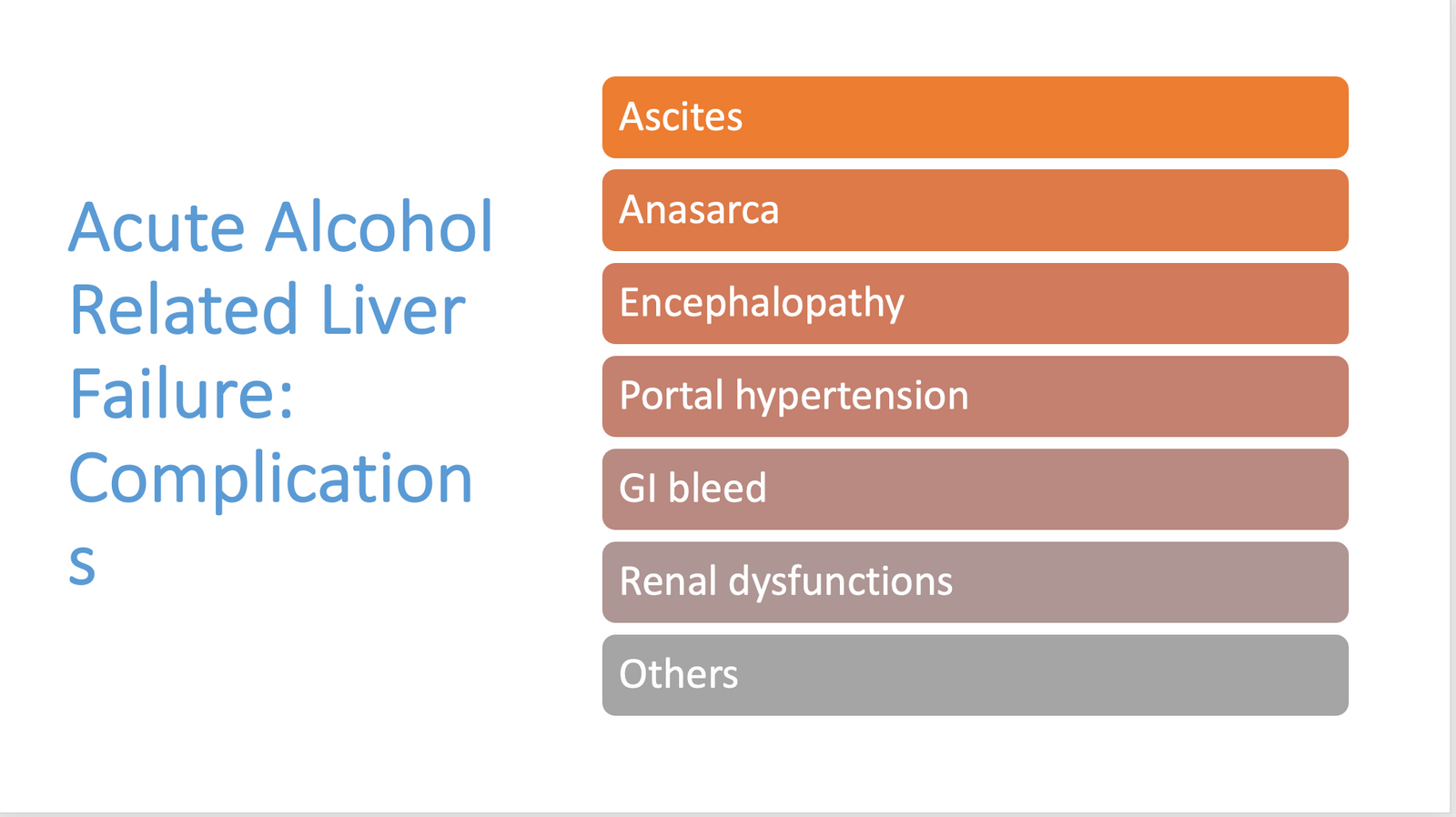 Acute Alcohol Related Liver Failure: Complications

Ascites

Anasarca

Encephalopathy

Portal hypertension

GI bleed

Renal dysfunctions

Others